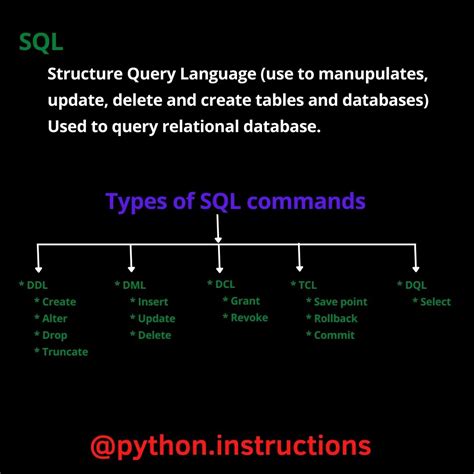 SQL

Structure Query Language (use to manupulates, update, delete and create tables and databases) Used to query relational database.

Types of SQL commands

* DDL
* Create
* Alter
* Drop
* Truncate

* DML
* Insert
* Update
* Delete

* DCL
* Grant
* Revoke

* TCL
* Save point
* Rollback
* Commit

* DQL
* Select

@python.instructions